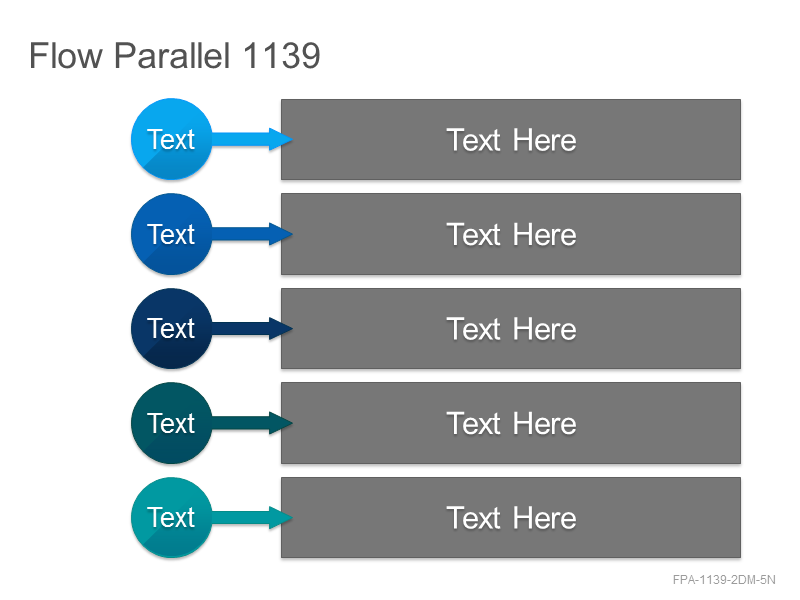 Flow Parallel 1139

Text

Text Here

Text

Text Here

Text

Text Here

Text

Text Here

Text

Text Here

FPA-1139-2DM-5N